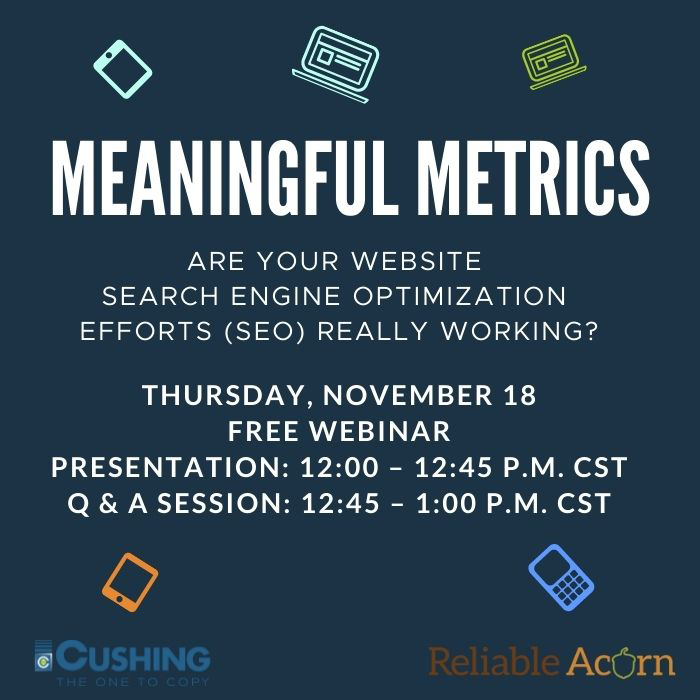 MEANINGFUL METRICS

ARE YOUR WEBSITE SEARCH ENGINE OPTIMIZATION EFFORTS (SEO) REALLY WORKING?

THURSDAY, NOVEMBER 18
FREE WEBINAR
PRESENTATION: 12:00 – 12:45 P.M. CST
Q & A SESSION: 12:45 – 1:00 P.M. CST

CUSHING
THE ONE TO COPY

Reliable Acorn